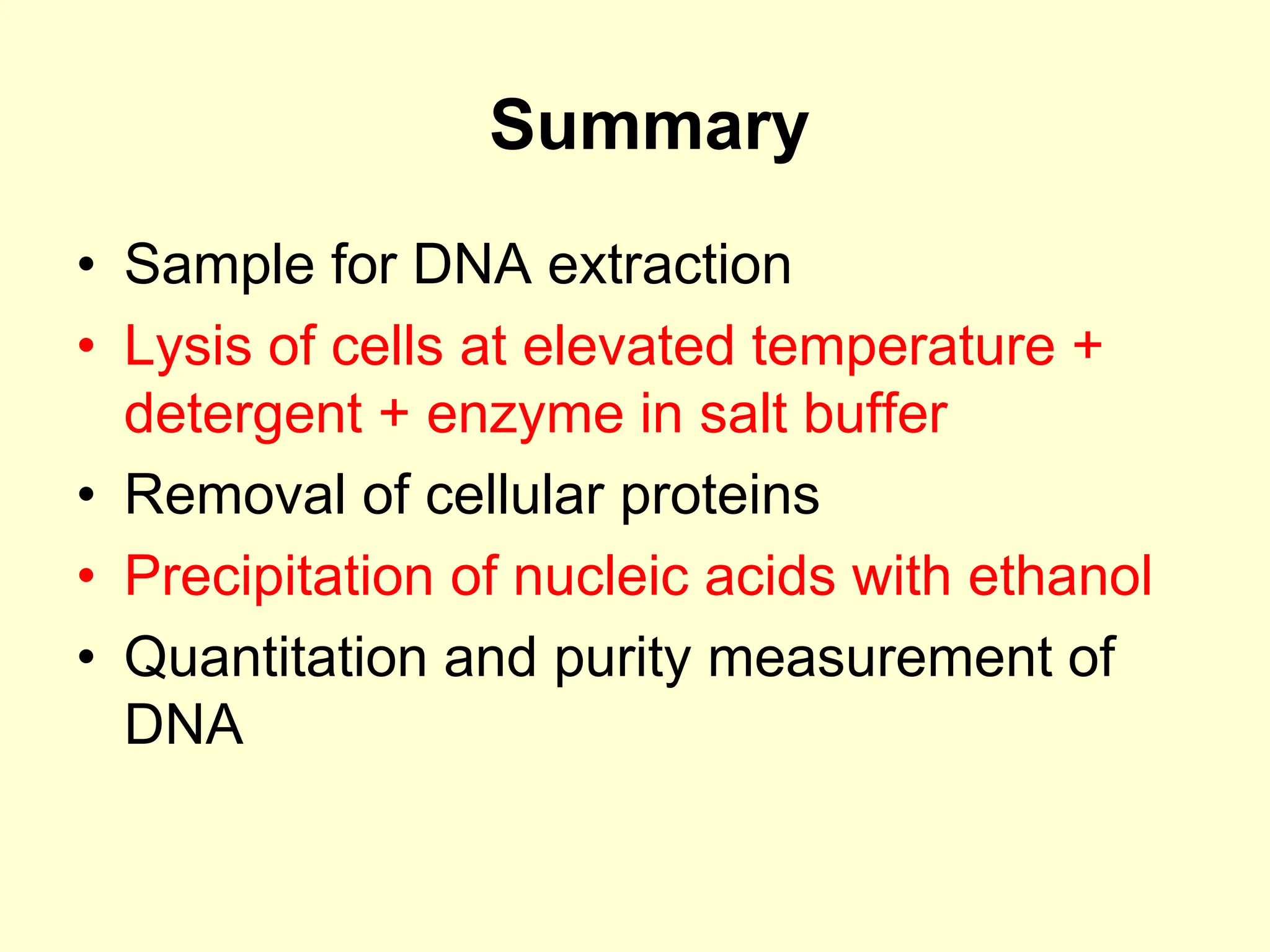 Summary

• Sample for DNA extraction
• Lysis of cells at elevated temperature + detergent + enzyme in salt buffer
• Removal of cellular proteins
• Precipitation of nucleic acids with ethanol
• Quantitation and purity measurement of DNA